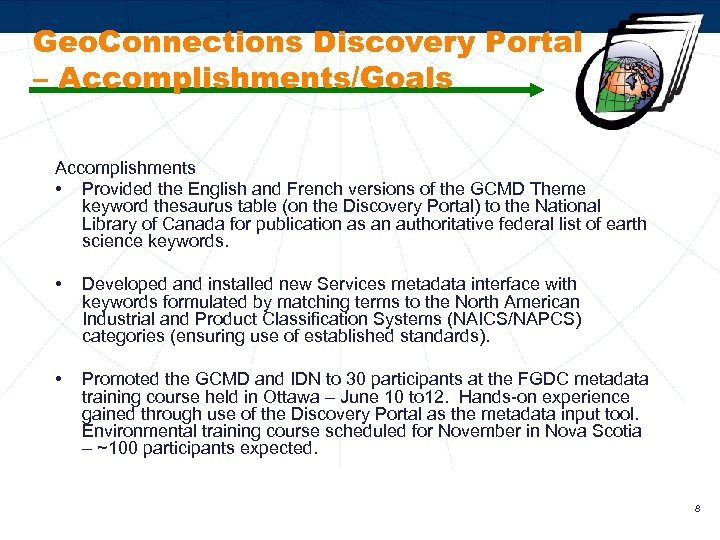 GeoConnections Discovery Portal – Accomplishments/Goals

Accomplishments

• Provided the English and French versions of the GCMD Theme keyword thesaurus table (on the Discovery Portal) to the National Library of Canada for publication as an authoritative federal list of earth science keywords.

• Developed and installed new Services metadata interface with keywords formulated by matching terms to the North American Industrial and Product Classification Systems (NAICS/NAPCS) categories (ensuring use of established standards).

• Promoted the GCMD and IDN to 30 participants at the FGDC metadata training course held in Ottawa – June 10 to12. Hands-on experience gained through use of the Discovery Portal as the metadata input tool. Environmental training course scheduled for November in Nova Scotia – ~100 participants expected.

8